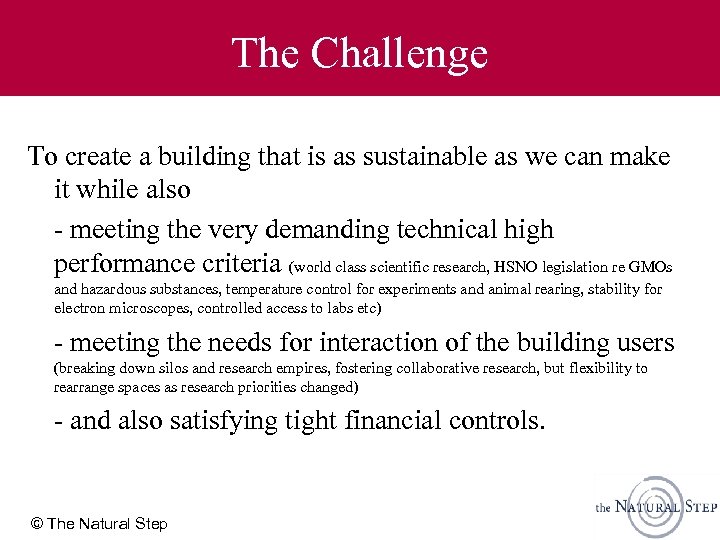 The Challenge

To create a building that is as sustainable as we can make it while also

- meeting the very demanding technical high performance criteria (world class scientific research, HSNO legislation re GMOs and hazardous substances, temperature control for experiments and animal rearing, stability for electron microscopes, controlled access to labs etc)

- meeting the needs for interaction of the building users (breaking down silos and research empires, fostering collaborative research, but flexibility to rearrange spaces as research priorities changed)

- and also satisfying tight financial controls.

© The Natural Step

the NATURAL STEP